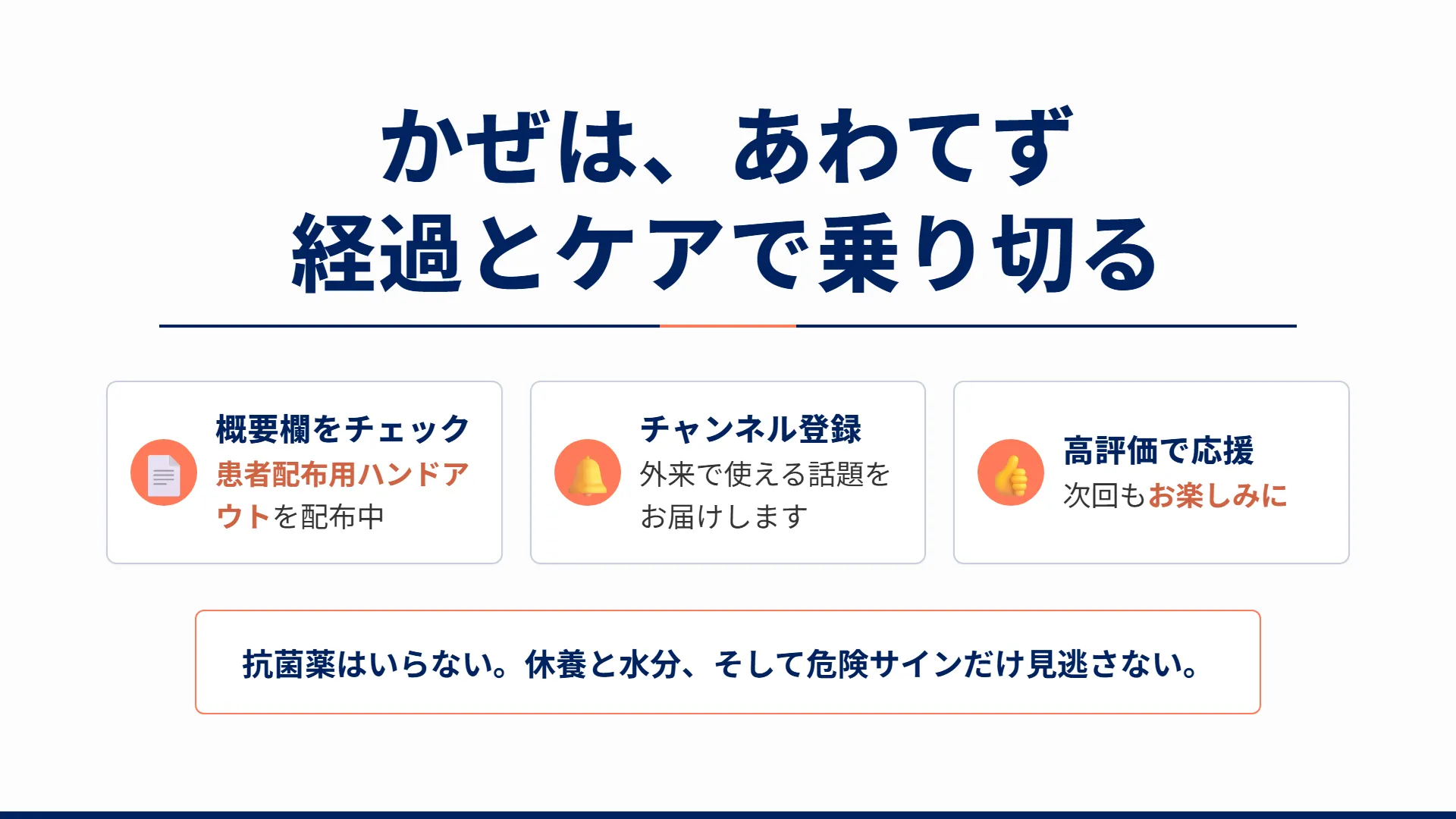 かぜは、あわてず
経過とケアで乗り切る

概要欄をチェック
患者配布用ハンドアウトを配布中

チャンネル登録
外来で使える話題をお届けします

高評価で応援
次回もお楽しみに

抗菌薬はいらない。休養と水分、そして危険サインだけ見逃さない。